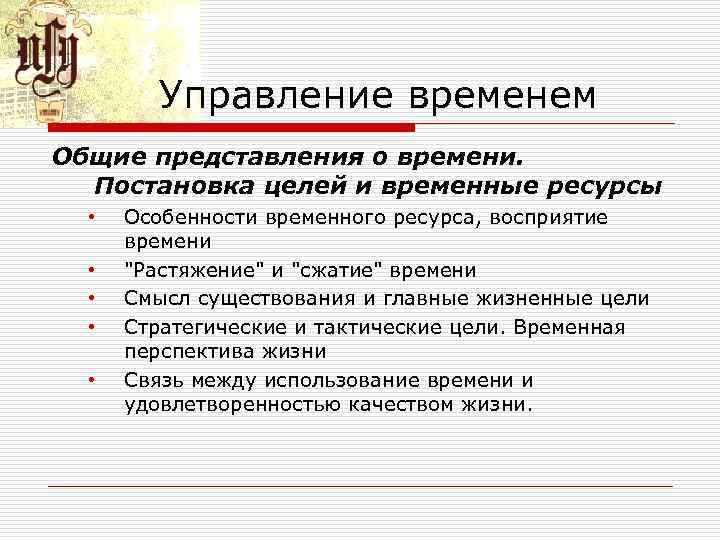 Управление временем

Общие представления о времени. Постановка целей и временные ресурсы

• Особенности временного ресурса, восприятие времени
• "Растяжение" и "сжатие" времени
• Смысл существования и главные жизненные цели
• Стратегические и тактические цели. Временная перспектива жизни
• Связь между использование времени и удовлетворенностью качеством жизни.